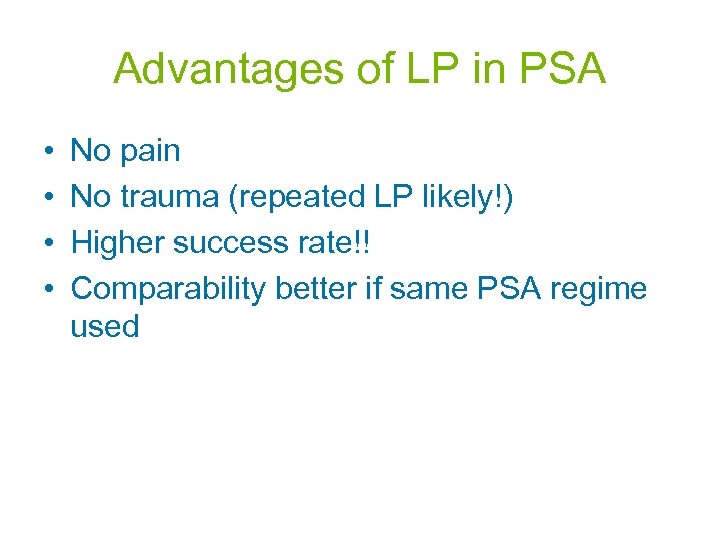 Advantages of LP in PSA

• No pain
• No trauma (repeated LP likely!)
• Higher success rate!!
• Comparability better if same PSA regime used